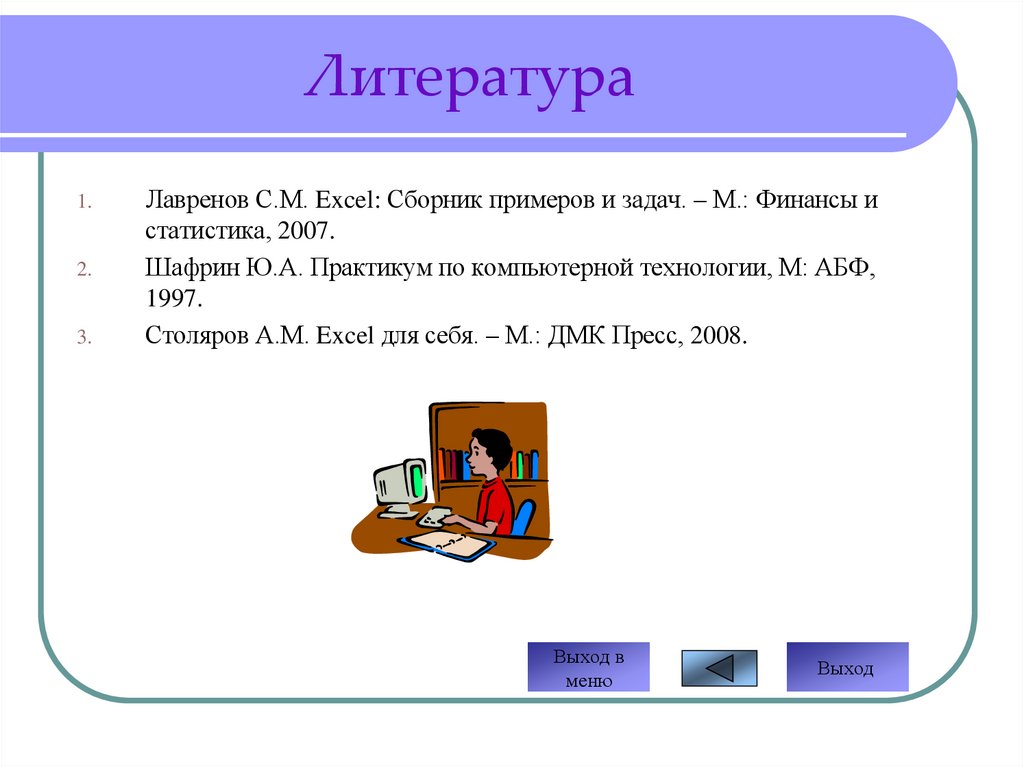 Литература

1. Лавренов С.М. Excel: Сборник примеров и задач. – М.: Финансы и статистика, 2007.
2. Шафрин Ю.А. Практикум по компьютерной технологии, М: АБФ, 1997.
3. Столяров А.М. Excel для себя. – М.: ДМК Пресс, 2008.

Выход в меню

Выход